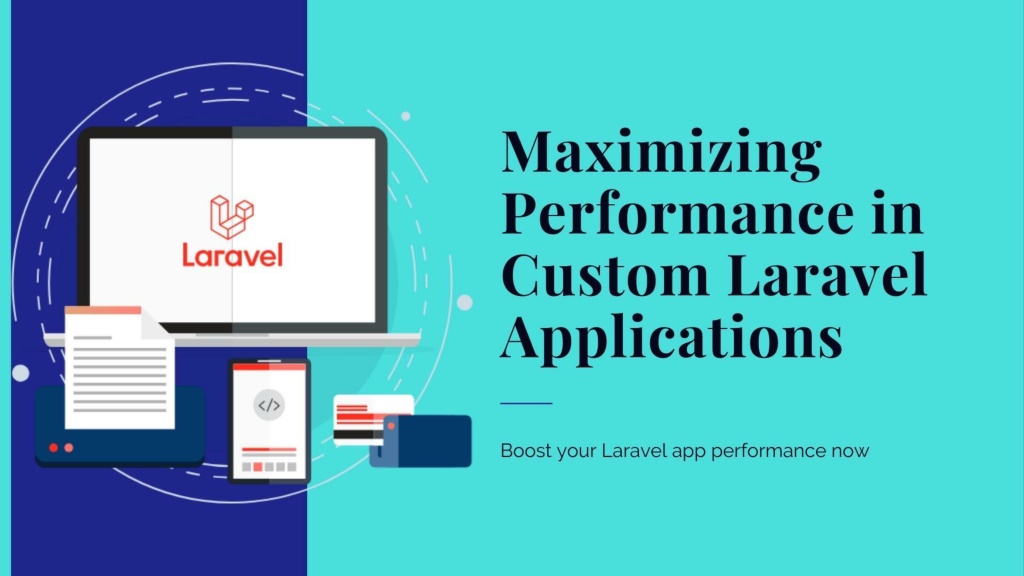 Laravel

</>

Maximizing Performance in Custom Laravel Applications

Boost your Laravel app performance now